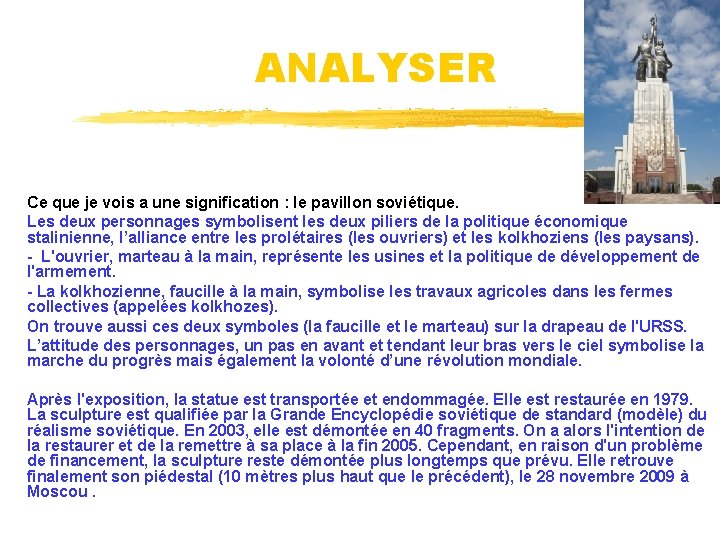 ANALYSER

Ce que je vois a une signification : le pavillon soviétique.

Les deux personnages symbolisent les deux piliers de la politique économique stalinienne, l'alliance entre les prolétaires (les ouvriers) et les kolkhoziens (les paysans).

- L'ouvrier, marteau à la main, représente les usines et la politique de développement de l'armement.

- La kolkhozienne, faucille à la main, symbolise les travaux agricoles dans les fermes collectives (appelées kolkhozes).

On trouve aussi ces deux symboles (la faucille et le marteau) sur la drapeau de l'URSS.

L'attitude des personnages, un pas en avant et tendant leur bras vers le ciel symbolise la marche du progrès mais également la volonté d'une révolution mondiale.

Après l'exposition, la statue est transportée et endommagée. Elle est restaurée en 1979. La sculpture est qualifiée par la Grande Encyclopédie soviétique de standard (modèle) du réalisme soviétique. En 2003, elle est démontée en 40 fragments. On a alors l'intention de la restaurer et de la remettre à sa place à la fin 2005. Cependant, en raison d'un problème de financement, la sculpture reste démontée plus longtemps que prévu. Elle retrouve finalement son piédestal (10 mètres plus haut que le précédent), le 28 novembre 2009 à Moscou .